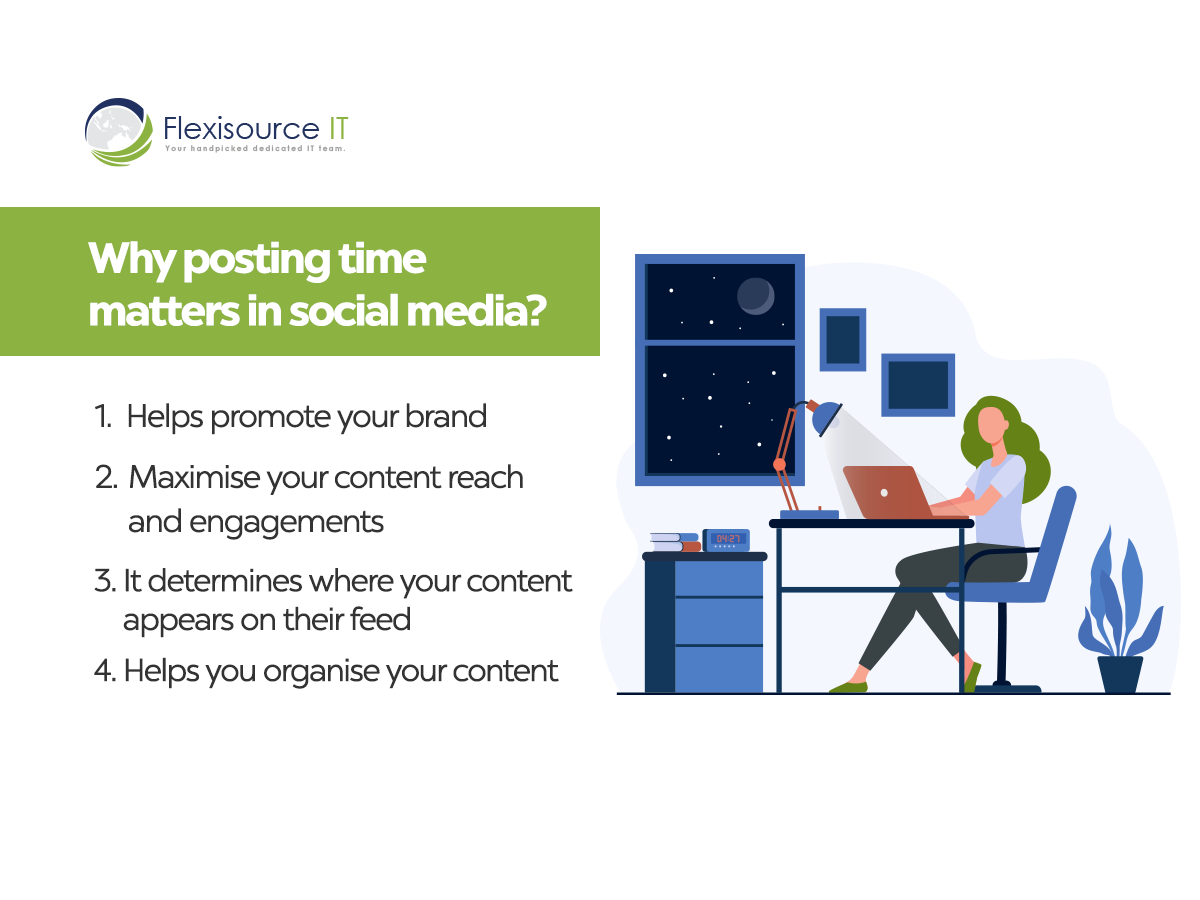 Flexisource IT
Your handpicked dedicated IT team.

Why posting time matters in social media?

1. Helps promote your brand
2. Maximise your content reach and engagements
3. It determines where your content appears on their feed
4. Helps you organise your content

04:27